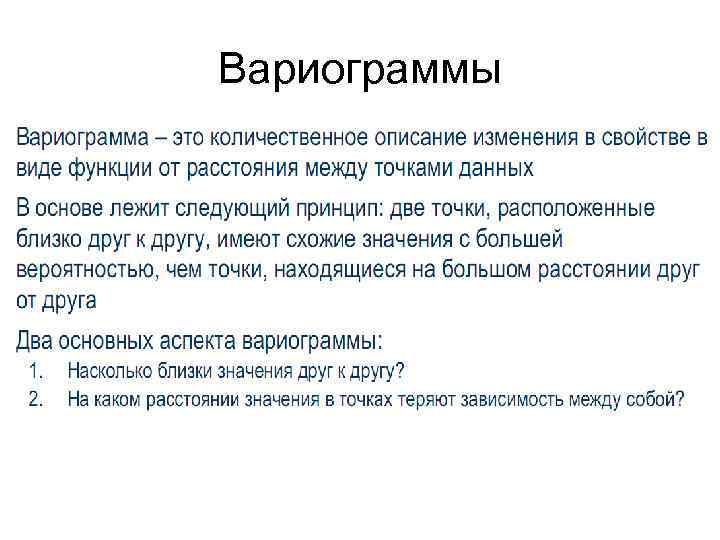 Вариограммы

Вариограмма – это количественное описание изменения в свойстве в виде функции от расстояния между точками данных

В основе лежит следующий принцип: две точки, расположенные близко друг к другу, имеют схожие значения с большей вероятностью, чем точки, находящиеся на большом расстоянии друг от друга

Два основных аспекта вариограммы:
1. Насколько близки значения друг к другу?
2. На каком расстоянии значения в точках теряют зависимость между собой?